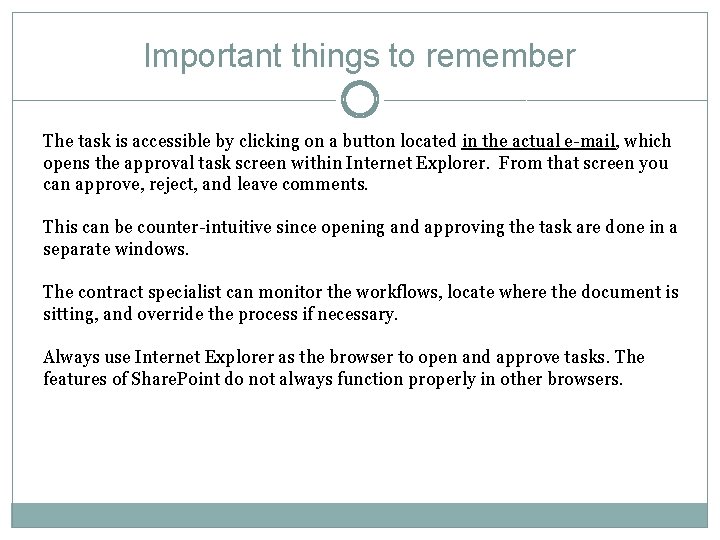 Important things to remember

The task is accessible by clicking on a button located in the actual e-mail, which opens the approval task screen within Internet Explorer. From that screen you can approve, reject, and leave comments.

This can be counter-intuitive since opening and approving the task are done in a separate windows.

The contract specialist can monitor the workflows, locate where the document is sitting, and override the process if necessary.

Always use Internet Explorer as the browser to open and approve tasks. The features of SharePoint do not always function properly in other browsers.